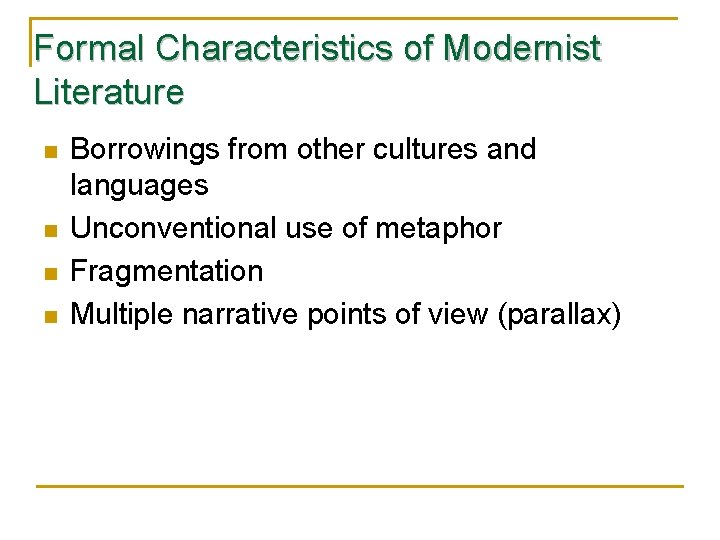 Formal Characteristics of Modernist Literature

- Borrowings from other cultures and languages
- Unconventional use of metaphor
- Fragmentation
- Multiple narrative points of view (parallax)